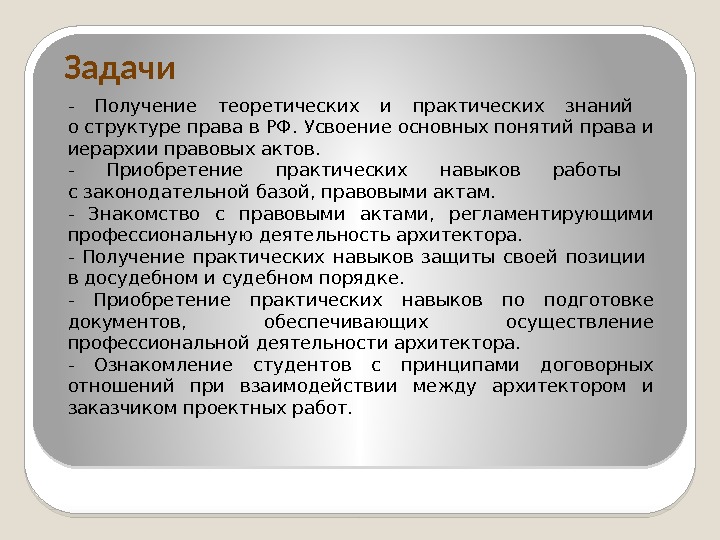 Задачи

- Получение теоретических и практических знаний о структуре права в РФ. Усвоение основных понятий права и иерархии правовых актов.

- Приобретение практических навыков работы с законодательной базой, правовыми актам.

- Знакомство с правовыми актами, регламентирующими профессиональную деятельность архитектора.

- Получение практических навыков защиты своей позиции в досудебном и судебном порядке.

- Приобретение практических навыков по подготовке документов, обеспечивающих осуществление профессиональной деятельности архитектора.

- Ознакомление студентов с принципами договорных отношений при взаимодействии между архитектором и заказчиком проектных работ.